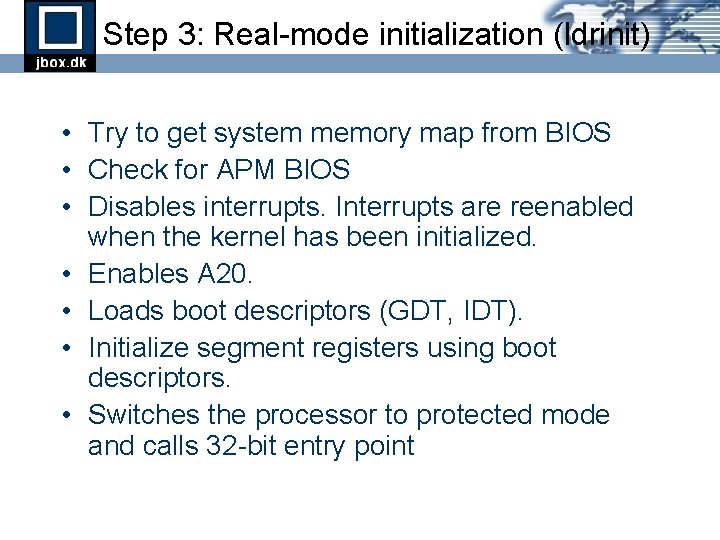 jbox.dk

Step 3: Real-mode initialization (ldrinit)

• Try to get system memory map from BIOS
• Check for APM BIOS
• Disables interrupts. Interrupts are reenabled when the kernel has been initialized.
• Enables A20.
• Loads boot descriptors (GDT, IDT).
• Initialize segment registers using boot descriptors.
• Switches the processor to protected mode and calls 32-bit entry point